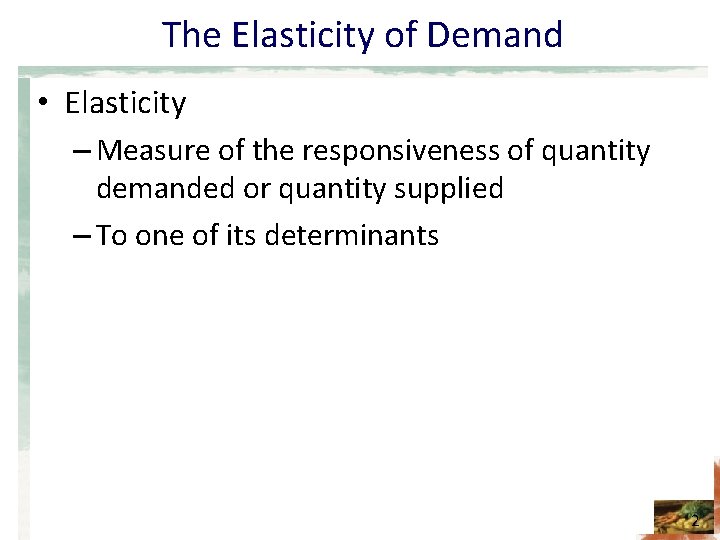 The Elasticity of Demand

• Elasticity

– Measure of the responsiveness of quantity demanded or quantity supplied

– To one of its determinants

2